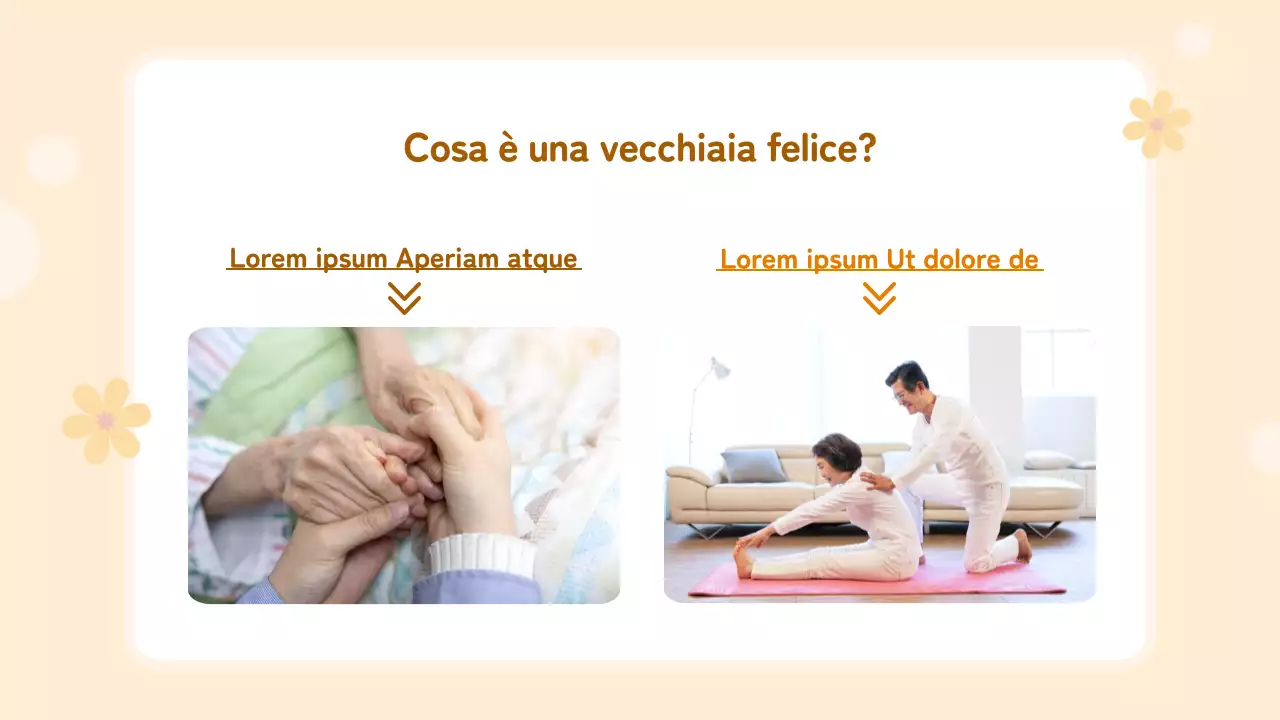 Cosa è una vecchiaia felice?

Lorem ipsum Aperiam atque

Lorem ipsum Ut dolore de